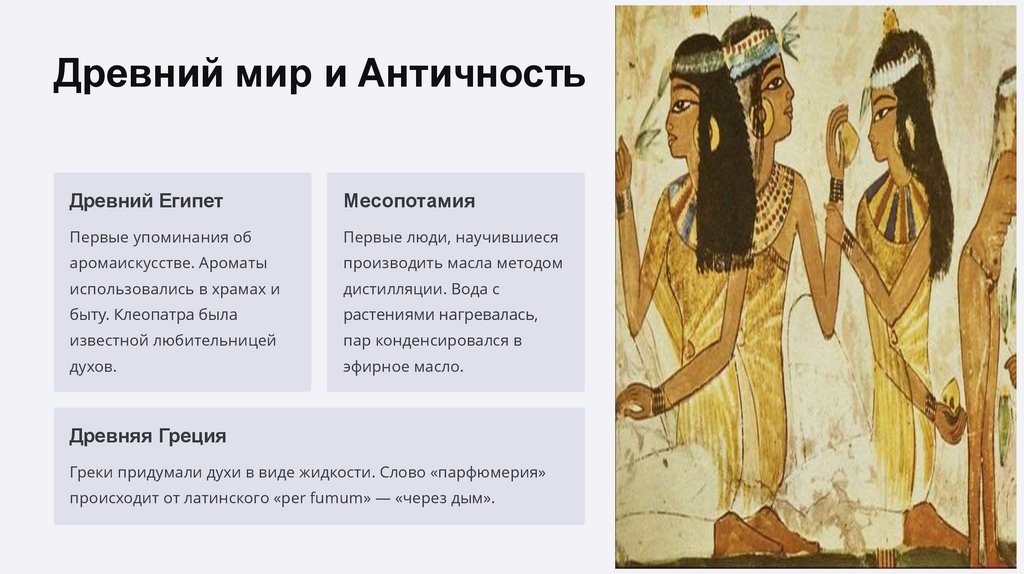 Древний мир и Античность

Древний Египет

Первые упоминания об аромаискусстве. Ароматы использовались в храмах и быту. Клеопатра была известной любительницей духов.

Месопотамия

Первые люди, научившиеся производить масла методом дистилляции. Вода с растениями нагревалась, пар конденсировался в эфирное масло.

Древняя Греция

Греки придумали духи в виде жидкости. Слово «парфюмерия» происходит от латинского «per fumum» — «через дым».